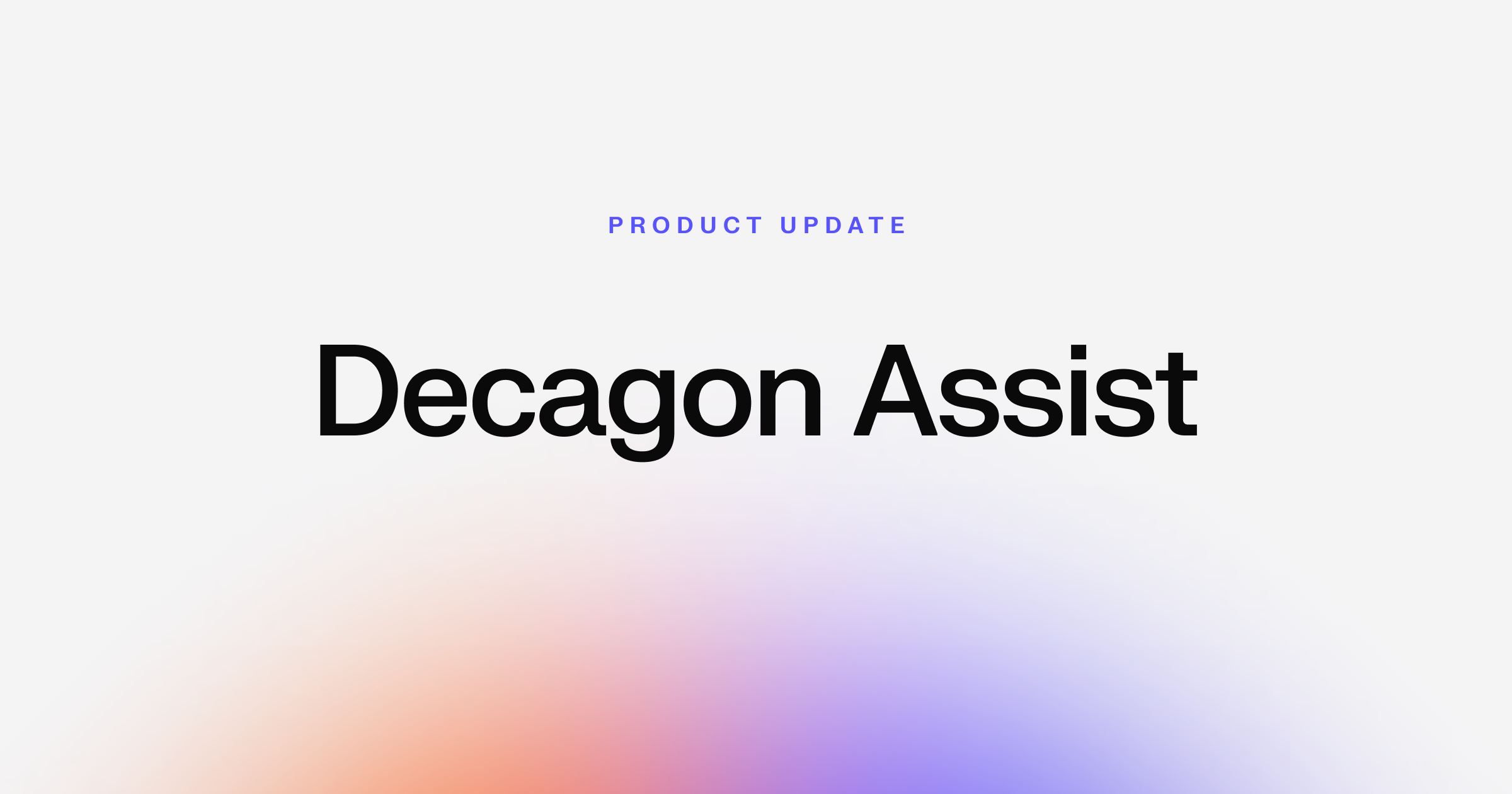 PRODUCT UPDATE

Decagon Assist